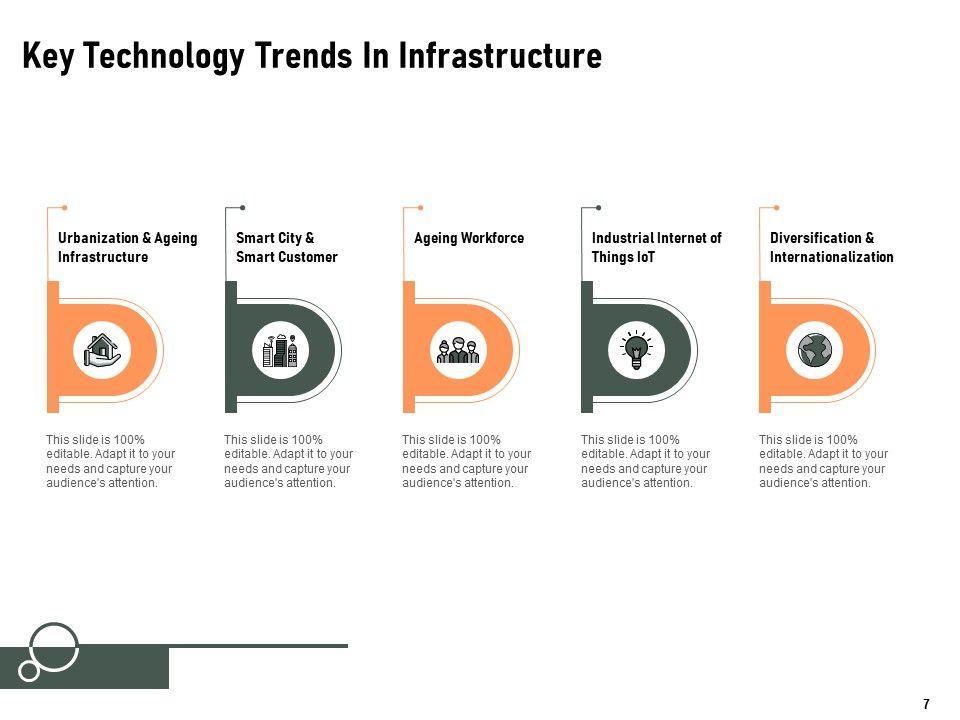 Key Technology Trends In Infrastructure

Urbanization & Ageing Infrastructure

This slide is 100% editable. Adapt it to your needs and capture your audience's attention.

Smart City & Smart Customer

This slide is 100% editable. Adapt it to your needs and capture your audience's attention.

Ageing Workforce

This slide is 100% editable. Adapt it to your needs and capture your audience's attention.

Industrial Internet of Things IoT

This slide is 100% editable. Adapt it to your needs and capture your audience's attention.

Diversification & Internationalization

This slide is 100% editable. Adapt it to your needs and capture your audience's attention.

7